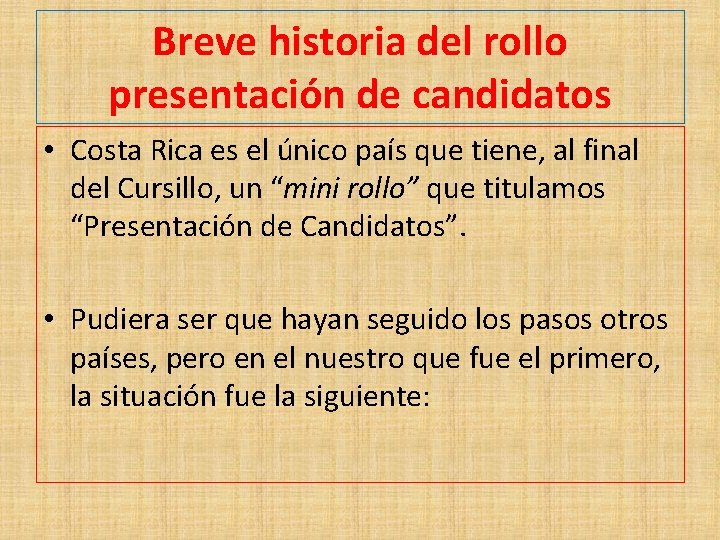 Breve historia del rollo presentación de candidatos

• Costa Rica es el único país que tiene, al final del Cursillo, un “mini rollo” que titulamos “Presentación de Candidatos”.

• Pudiera ser que hayan seguido los pasos otros países, pero en el nuestro que fue el primero, la situación fue la siguiente: